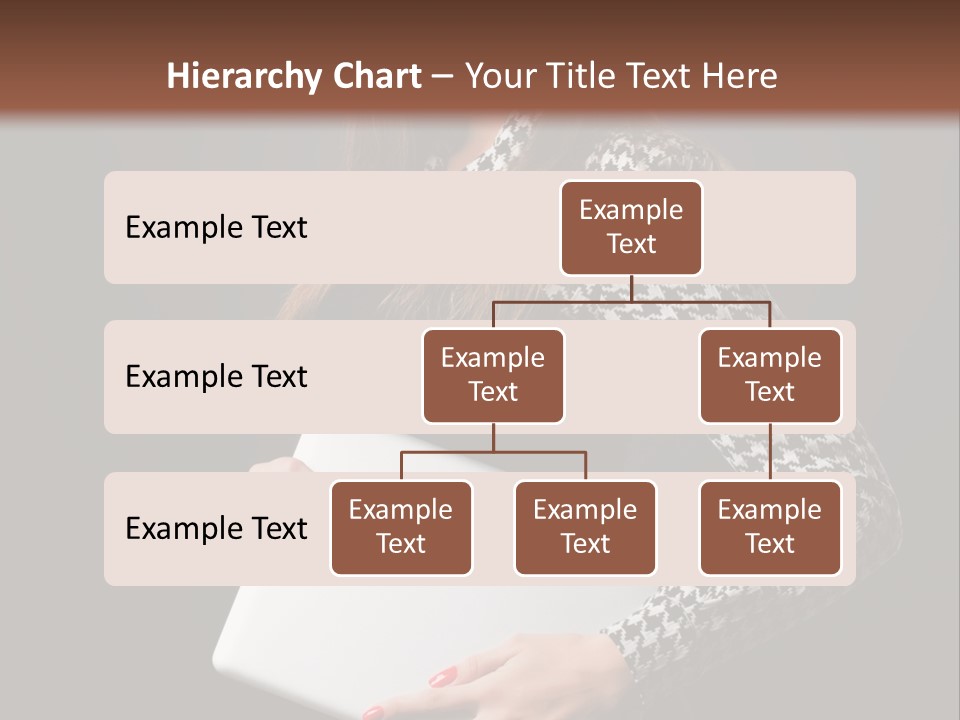 Hierarchy Chart – Your Title Text Here

Example Text

Example Text

Example Text

Example Text

Example Text

Example Text

Example Text

Example Text

Example Text